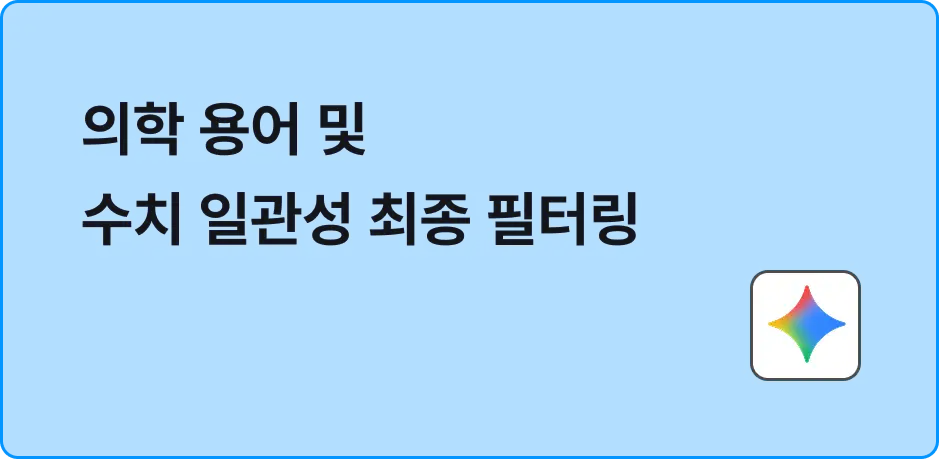 의학 용어 및
수치 일관성 최종 필터링